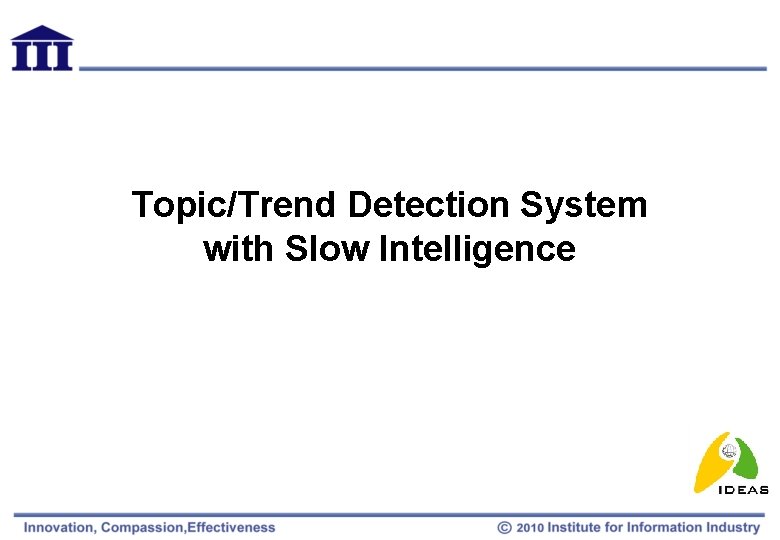 III

Topic/Trend Detection System with Slow Intelligence

IDEAS

Innovation, Compassion,Effectiveness

© 2010 Institute for Information Industry